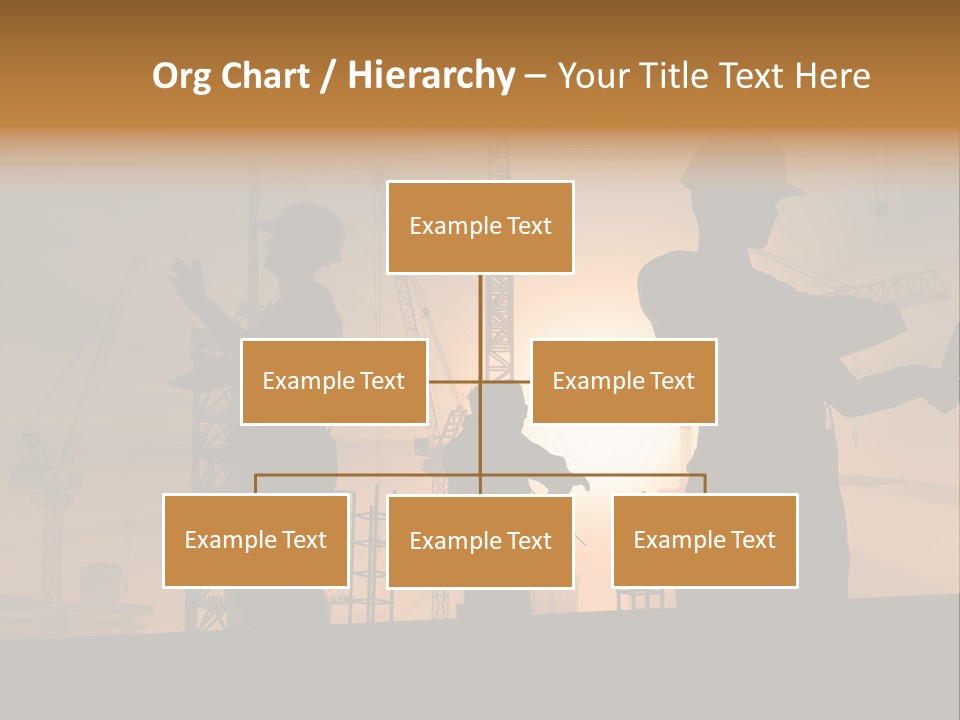 Org Chart / Hierarchy – Your Title Text Here

Example Text

Example Text

Example Text

Example Text

Example Text

Example Text